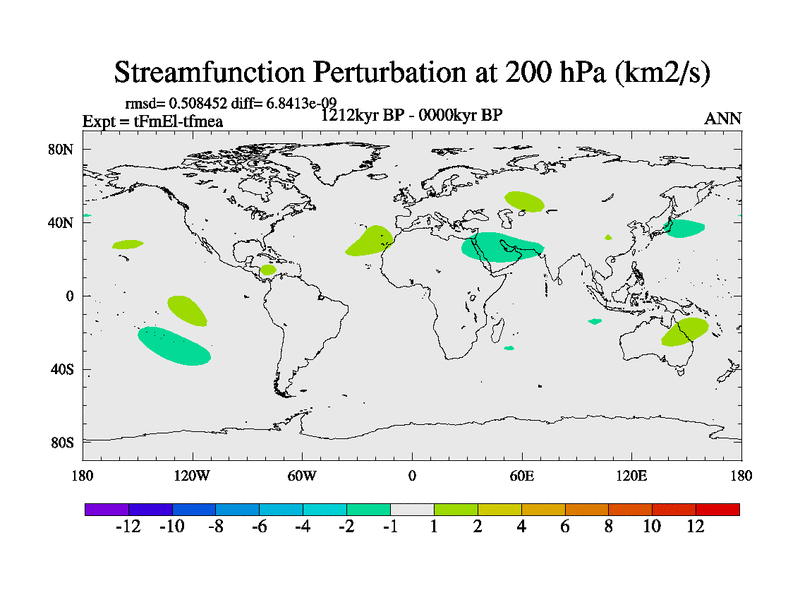 Streamfunction Perturbation at 200 hPa (km2/s)

rmsd= 0.508452 diff= 6.8413e-09
Expt = tFmEl-tfmea
1212kyr BP - 0000kyr BP
ANN

80N
40N
0
40S
80S

180
120W
60W
0
60E
120E
180

-12 -10 -8 -6 -4 -2 -1 1 2 4 6 8 10 12